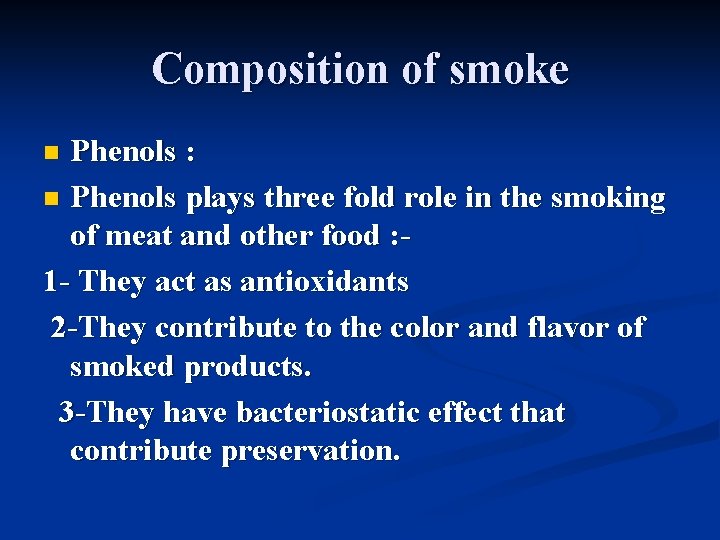 Composition of smoke

Phenols :

Phenols plays three fold role in the smoking of meat and other food :-

1- They act as antioxidants

2-They contribute to the color and flavor of smoked products.

3-They have bacteriostatic effect that contribute preservation.